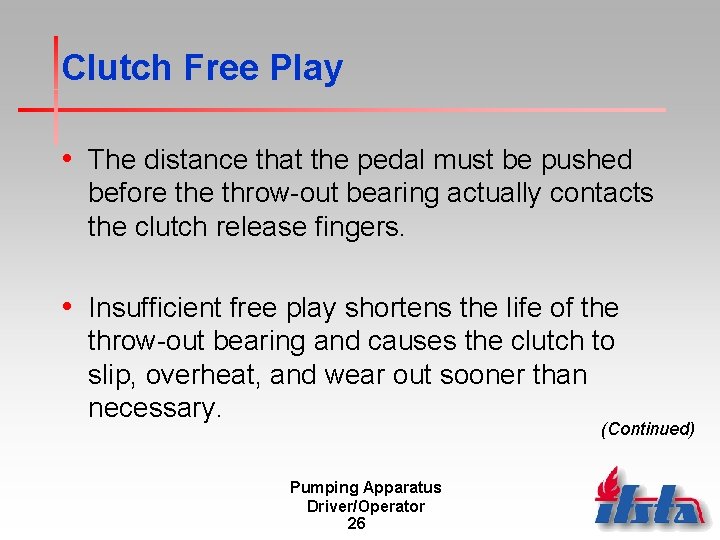 Clutch Free Play

• The distance that the pedal must be pushed before the throw-out bearing actually contacts the clutch release fingers.

• Insufficient free play shortens the life of the throw-out bearing and causes the clutch to slip, overheat, and wear out sooner than necessary.

(Continued)

Pumping Apparatus Driver/Operator
26

ifsta